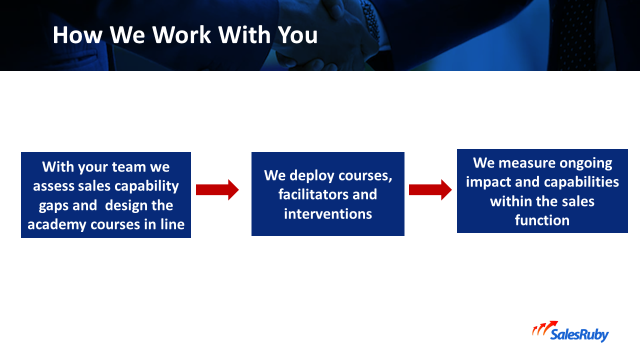 How We Work With You

With your team we assess sales capability gaps and design the academy courses in line

We deploy courses, facilitators and interventions

We measure ongoing impact and capabilities within the sales function

SalesRuby